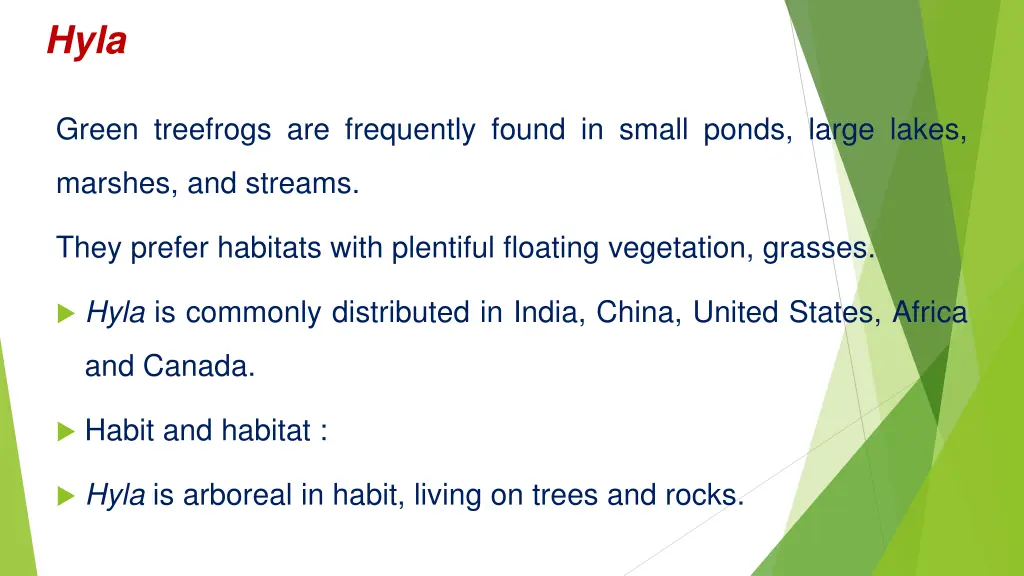 Hyla

Green treefrogs are frequently found in small ponds, large lakes, marshes, and streams.

They prefer habitats with plentiful floating vegetation, grasses.

Hyla is commonly distributed in India, China, United States, Africa and Canada.

Habit and habitat :

Hyla is arboreal in habit, living on trees and rocks.